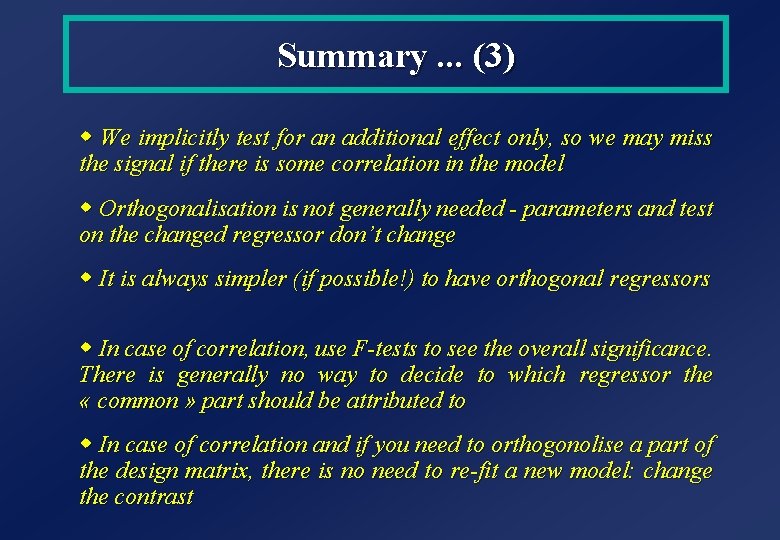 Summary ... (3)

◆ We implicitly test for an additional effect only, so we may miss the signal if there is some correlation in the model

◆ Orthogonalisation is not generally needed - parameters and test on the changed regressor don't change

◆ It is always simpler (if possible!) to have orthogonal regressors

◆ In case of correlation, use F-tests to see the overall significance. There is generally no way to decide to which regressor the « common » part should be attributed to

◆ In case of correlation and if you need to orthogonolise a part of the design matrix, there is no need to re-fit a new model: change the contrast